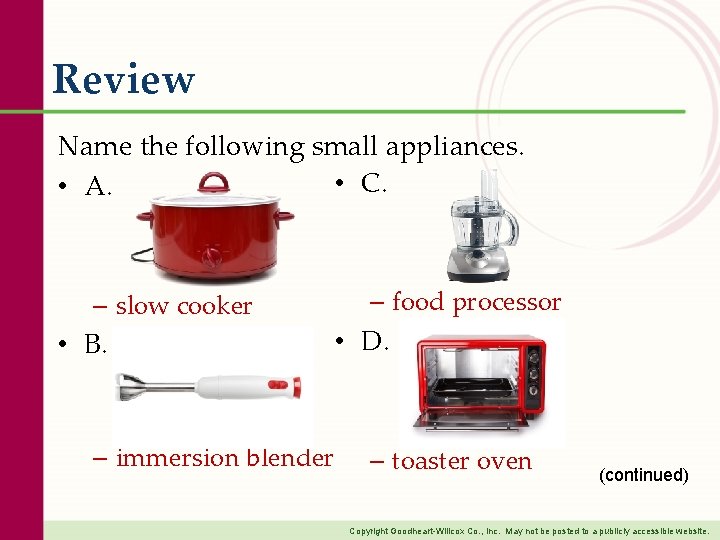 Review

Name the following small appliances.

• A.

– slow cooker

• B.

– immersion blender

• C.

– food processor

• D.

– toaster oven

(continued)

Copyright Goodheart-Willcox Co., Inc. May not be posted to a publicly accessible website.